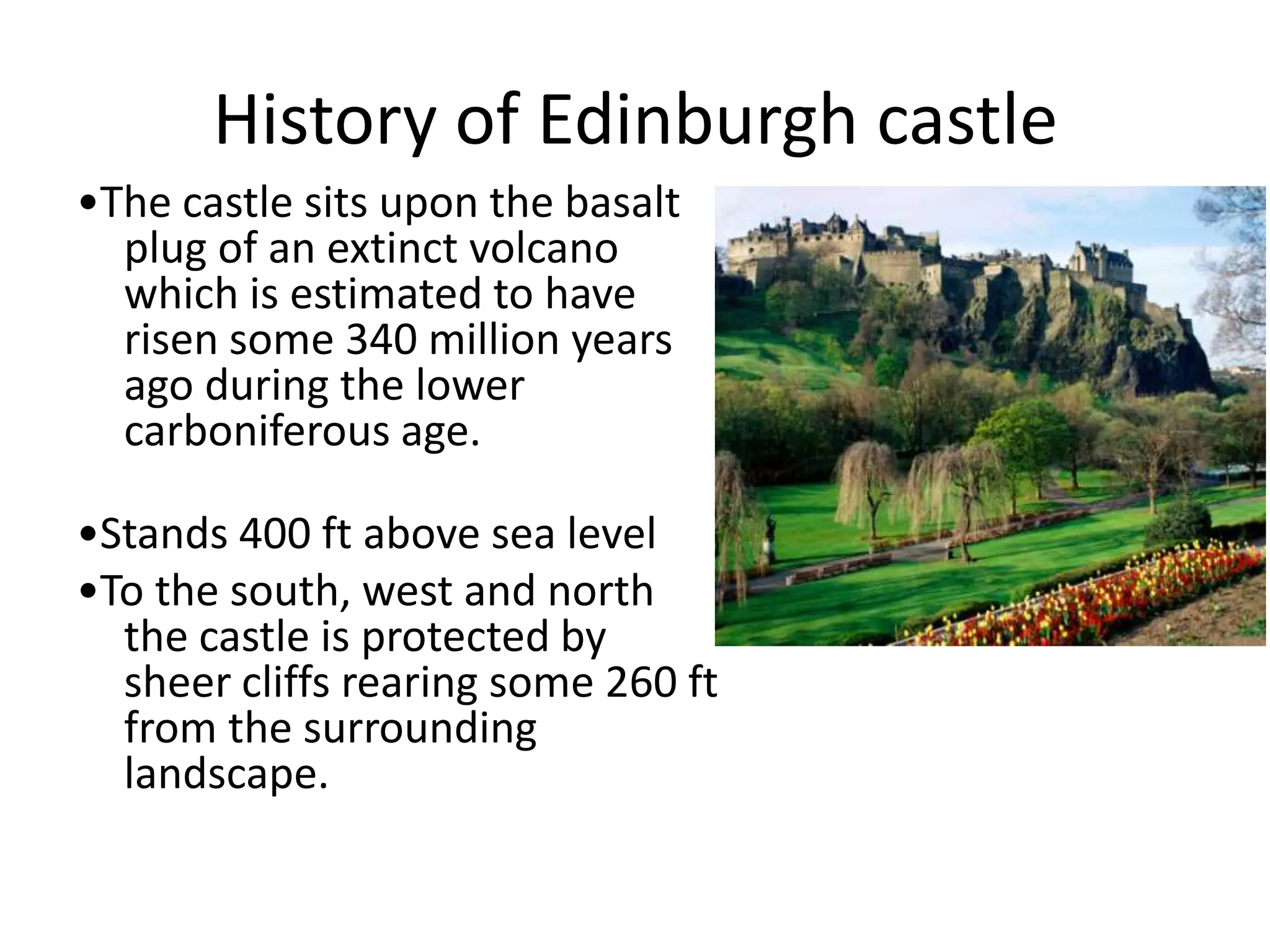 History of Edinburgh castle

•The castle sits upon the basalt plug of an extinct volcano which is estimated to have risen some 340 million years ago during the lower carboniferous age.

•Stands 400 ft above sea level

•To the south, west and north the castle is protected by sheer cliffs rearing some 260 ft from the surrounding landscape.